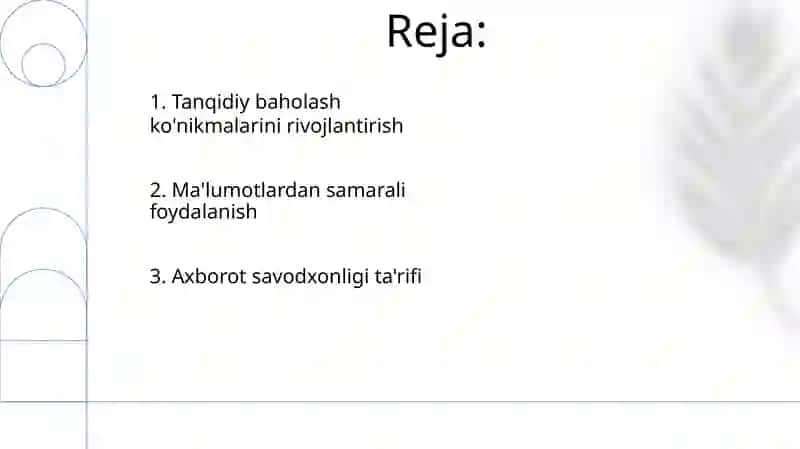 Reja:

1. Tanqidiy baholash ko'nikmalarini rivojlantirish

2. Ma'lumotlardan samarali foydalanish

3. Axborot savodxonligi ta'rifi